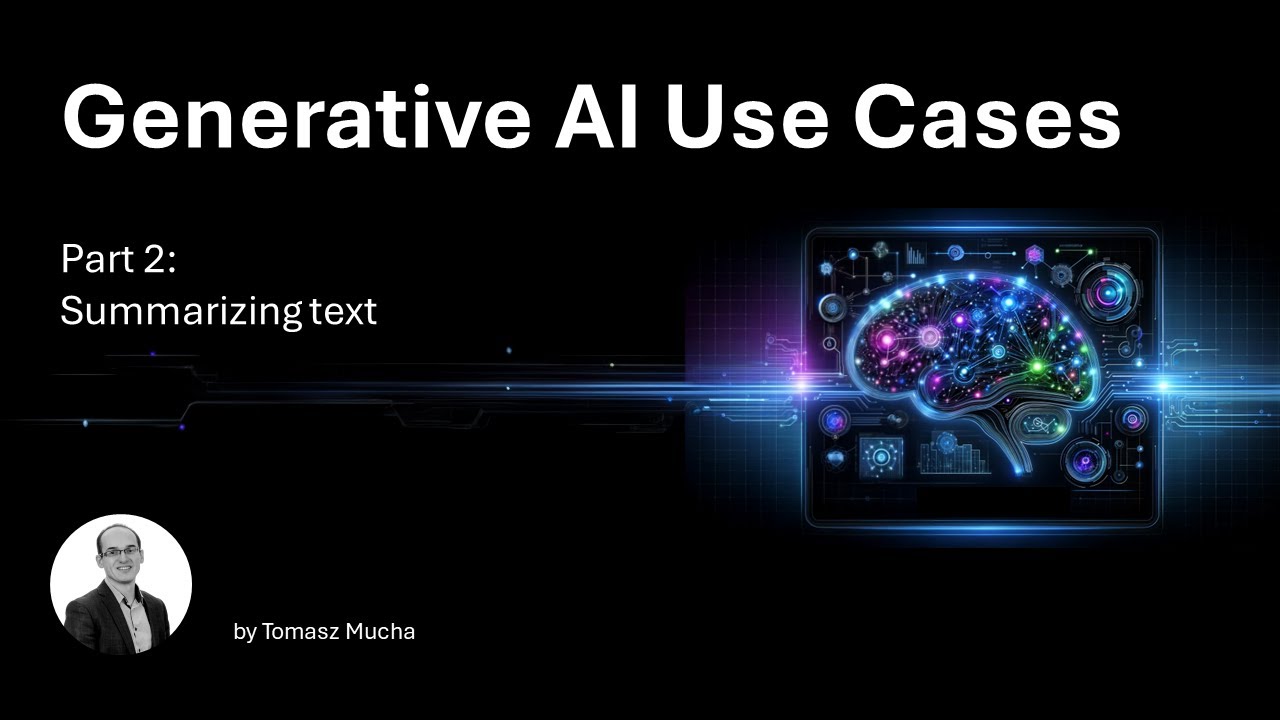 Generative AI Use Cases

Part 2:
Summarizing text

by Tomasz Mucha